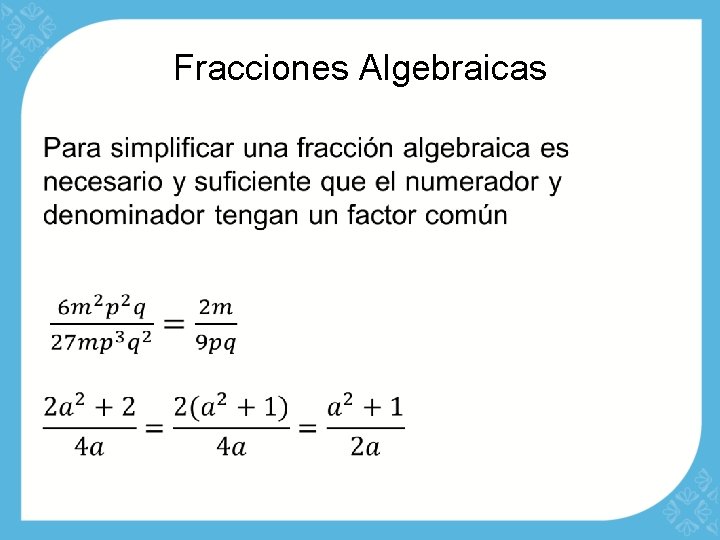 Fracciones Algebraicas

Para simplificar una fracción algebraica es necesario y suficiente que el numerador y denominador tengan un factor común

$\frac{6m^2p^2q}{27mp^3q^2} = \frac{2m}{9pq}$

$\frac{2a^2+2}{4a} = \frac{2(a^2+1)}{4a} = \frac{a^2+1}{2a}$